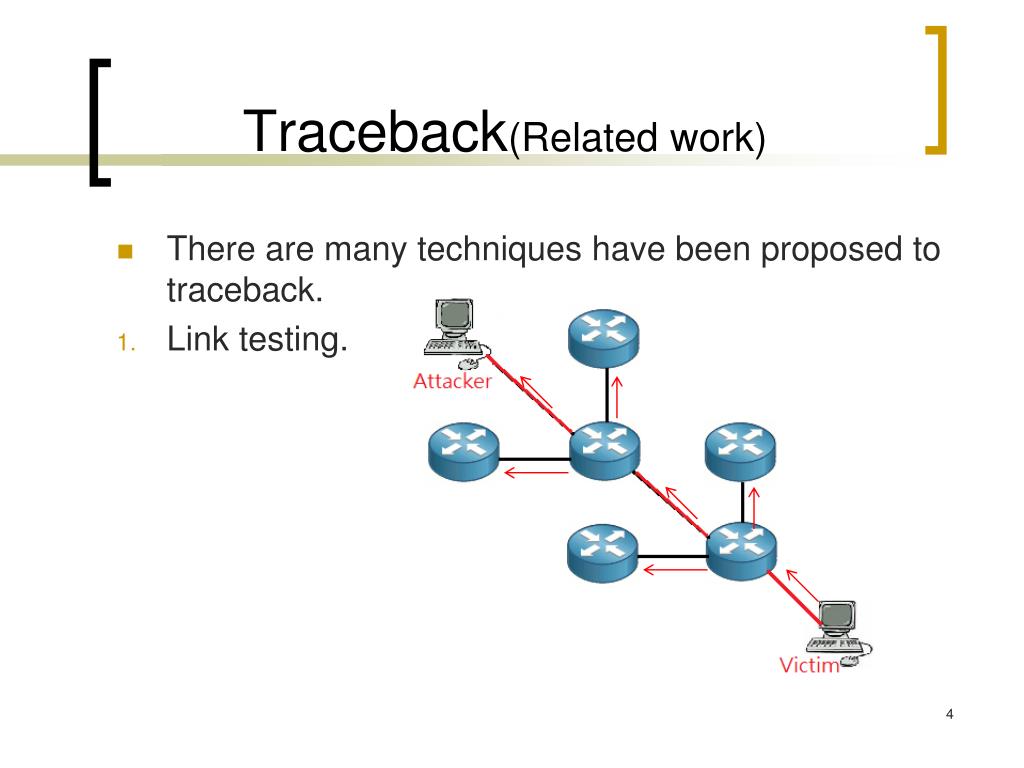 Traceback(Related work)

There are many techniques have been proposed to traceback.

1. Link testing.

Attacker

Victim

4